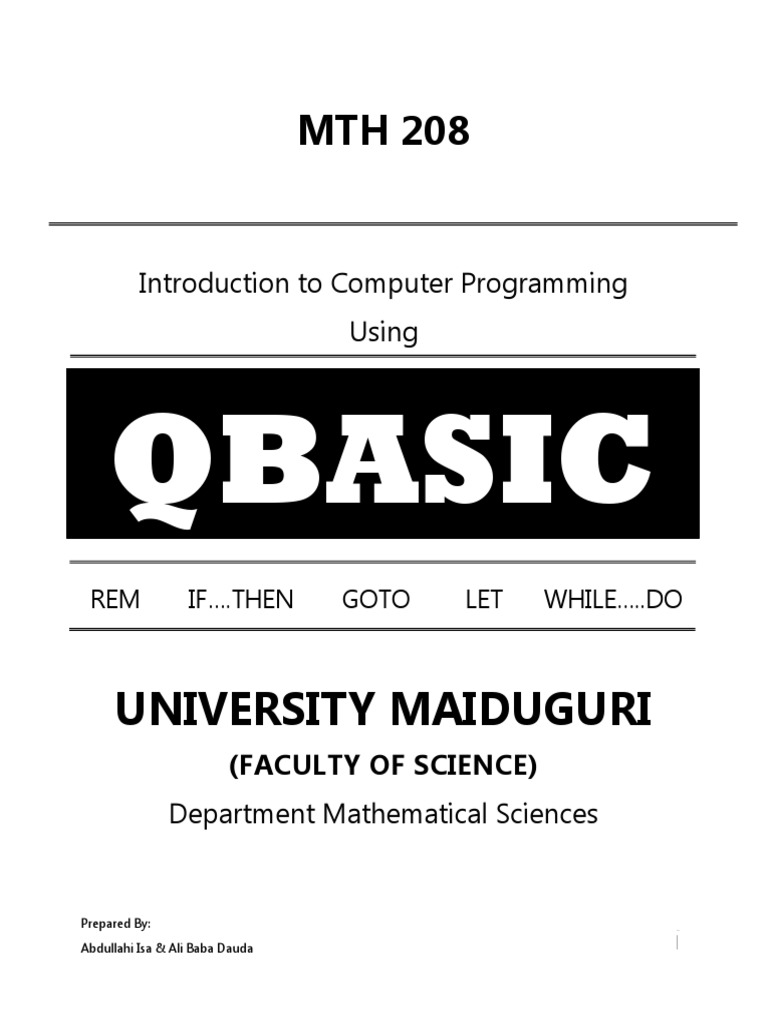 MTH 208

Introduction to Computer Programming Using

QBASIC

REM IF….THEN GOTO LET WHILE…..DO

UNIVERSITY MAIDUGURI

(FACULTY OF SCIENCE)

Department Mathematical Sciences

Prepared By:
Abdullahi Isa & Ali Baba Dauda

i